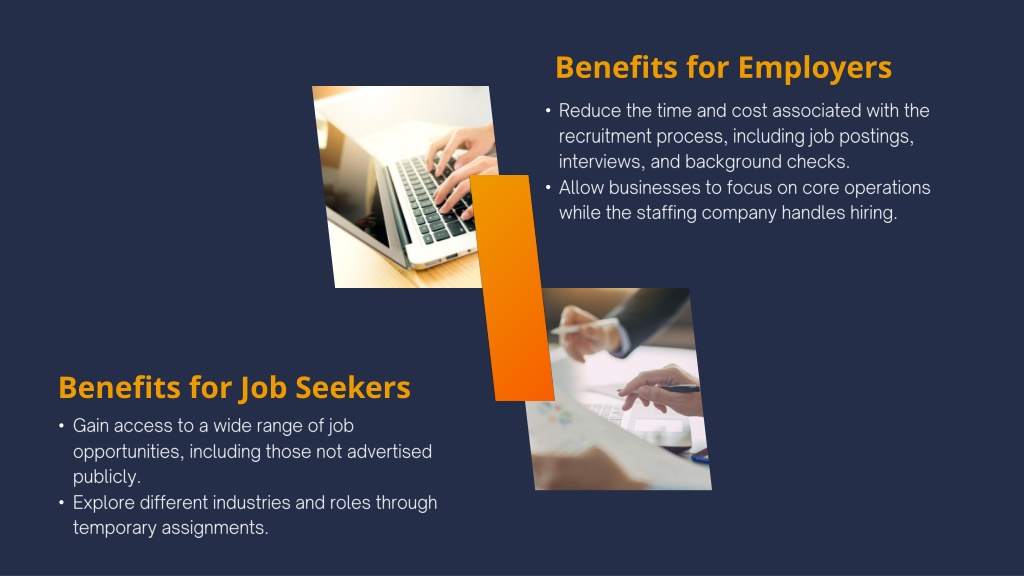 Benefits for Employers

• Reduce the time and cost associated with the recruitment process, including job postings, interviews, and background checks.
• Allow businesses to focus on core operations while the staffing company handles hiring.

Benefits for Job Seekers

• Gain access to a wide range of job opportunities, including those not advertised publicly.
• Explore different industries and roles through temporary assignments.